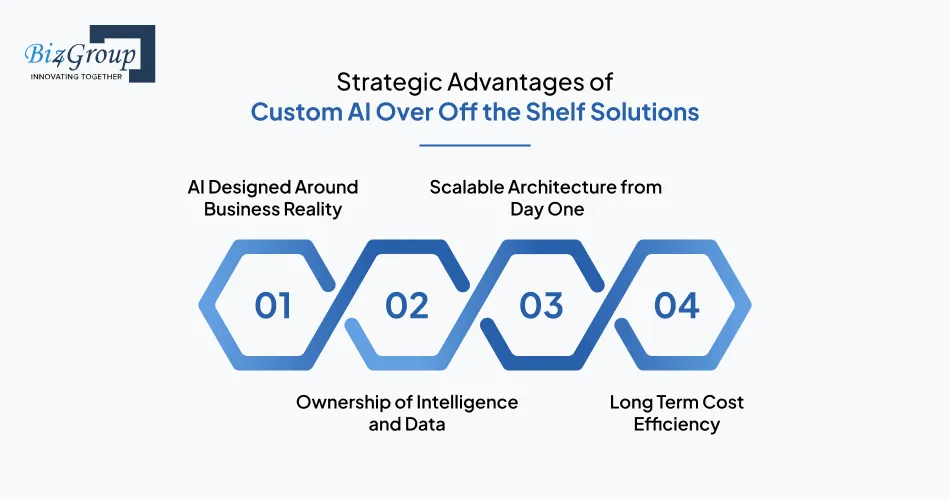 Biz4Group
INNOVATING TOGETHER

Strategic Advantages of
Custom AI Over Off the Shelf Solutions

AI Designed Around Business Reality

Scalable Architecture from Day One

01

02

03

04

Ownership of Intelligence and Data

Long Term Cost Efficiency